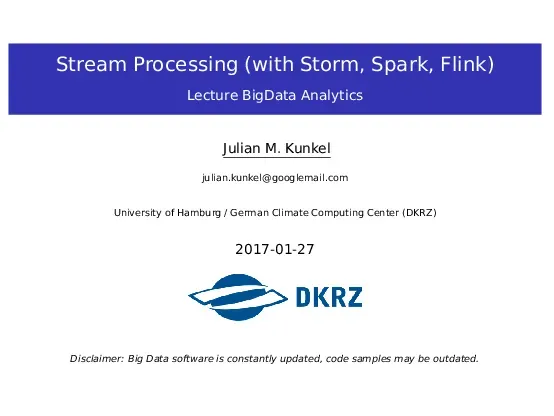 Stream Processing (with Storm, Spark, Flink)

Lecture BigData Analytics

Julian M. Kunkel

julian.kunkel@googlemail.com

University of Hamburg / German Climate Computing Center (DKRZ)

2017-01-27

DKRZ

Disclaimer: Big Data software is constantly updated, code samples may be outdated.